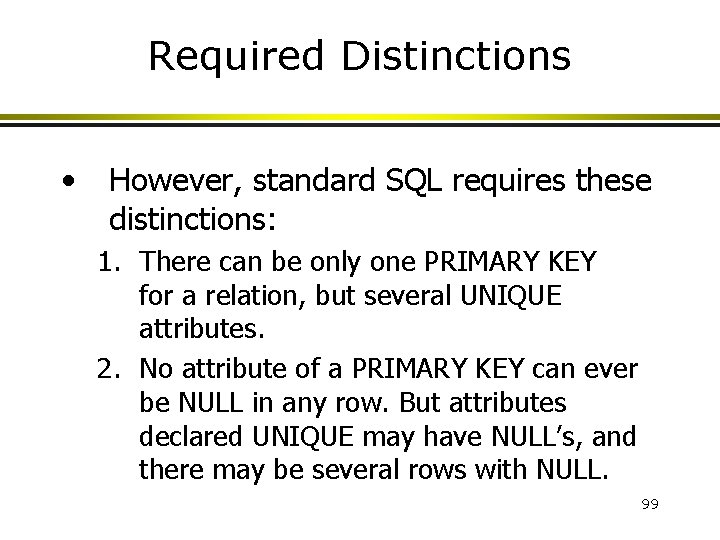 Required Distinctions

• However, standard SQL requires these distinctions:

1. There can be only one PRIMARY KEY for a relation, but several UNIQUE attributes.

2. No attribute of a PRIMARY KEY can ever be NULL in any row. But attributes declared UNIQUE may have NULL's, and there may be several rows with NULL.

99